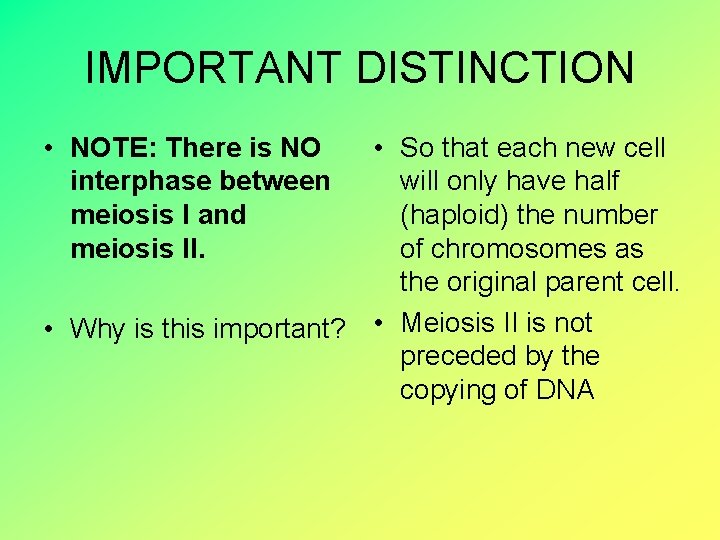 IMPORTANT DISTINCTION

• NOTE: There is NO interphase between meiosis I and meiosis II.

• Why is this important?

• So that each new cell will only have half (haploid) the number of chromosomes as the original parent cell.

• Meiosis II is not preceded by the copying of DNA